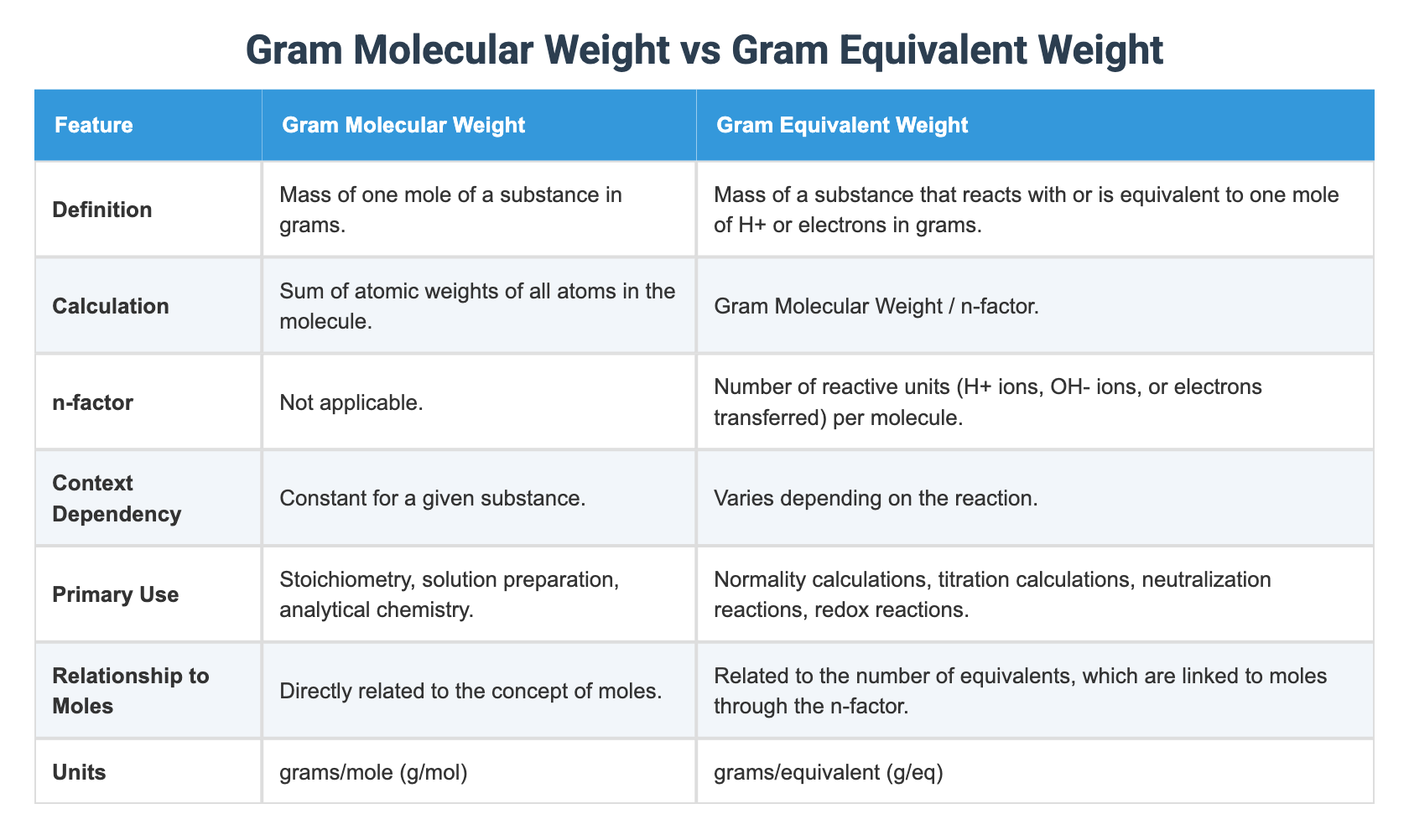 Gram Molecular Weight vs Gram Equivalent Weight

| Feature | Gram Molecular Weight | Gram Equivalent Weight |
|---|---|---|
| Definition | Mass of one mole of a substance in grams. | Mass of a substance that reacts with or is equivalent to one mole of H+ or electrons in grams. |
| Calculation | Sum of atomic weights of all atoms in the molecule. | Gram Molecular Weight / n-factor. |
| n-factor | Not applicable. | Number of reactive units (H+ ions, OH- ions, or electrons transferred) per molecule. |
| Context Dependency | Constant for a given substance. | Varies depending on the reaction. |
| Primary Use | Stoichiometry, solution preparation, analytical chemistry. | Normality calculations, titration calculations, neutralization reactions, redox reactions. |
| Relationship to Moles | Directly related to the concept of moles. | Related to the number of equivalents, which are linked to moles through the n-factor. |
| Units | grams/mole (g/mol) | grams/equivalent (g/eq) |